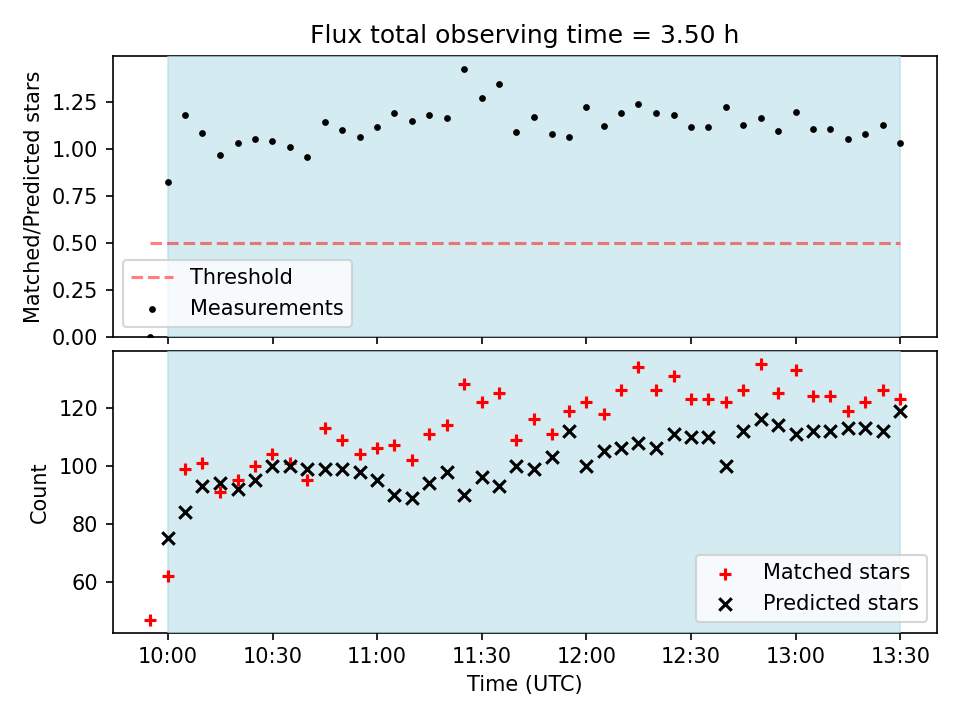 Flux total observing time = 3.50 h

Matched/Predicted stars

1.25
1.00
0.75
0.50
0.25
0.00

Threshold
Measurements

Count

120
100
80
60

Matched stars
Predicted stars

10:00 10:30 11:00 11:30 12:00 12:30 13:00 13:30

Time (UTC)